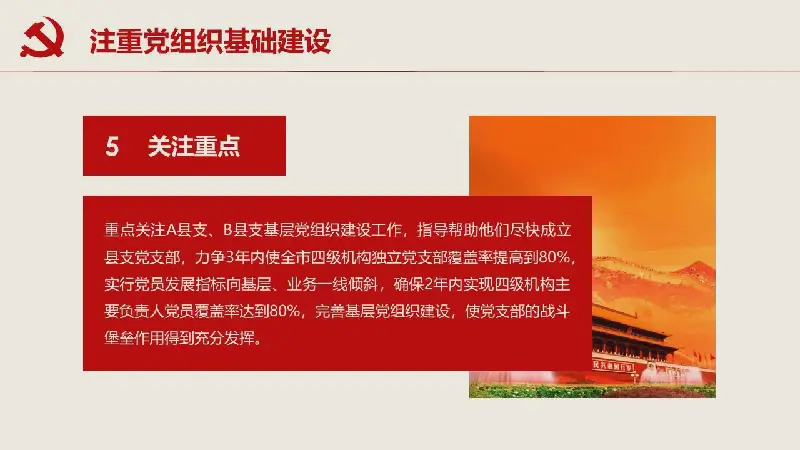 注重党组织基础建设

5 关注重点

重点关注A县支、B县支基层党组织建设工作，指导帮助他们尽快成立县支党支部，力争3年内使全市四级机构独立党支部覆盖率提高到80%，实行党员发展指标向基层、业务一线倾斜，确保2年内实现四级机构主要负责人党员覆盖率达到80%，完善基层党组织建设，使党支部的战斗堡垒作用得到充分发挥。